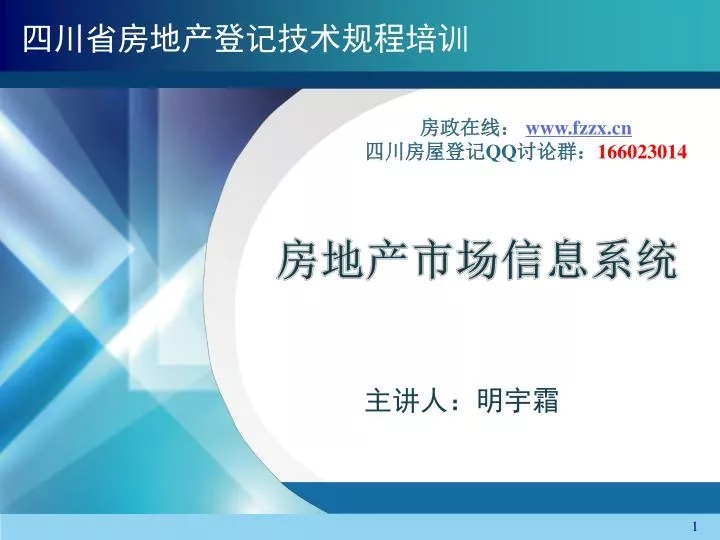 四川省房地产登记技术规程培训

房政在线： www.fzzx.cn
四川房屋登记QQ讨论群：166023014

房地产市场信息系统

主讲人：明宇霜

1